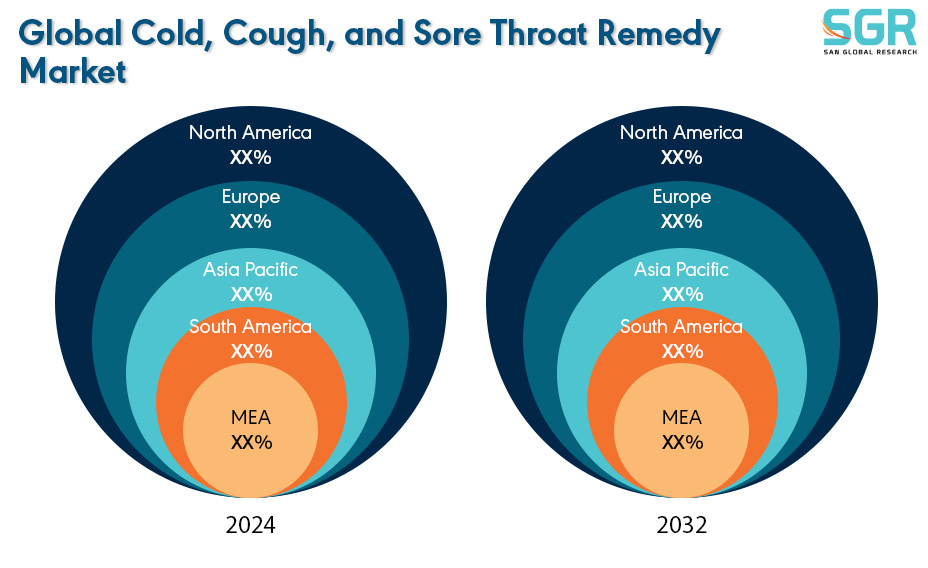 Global Cold, Cough, and Sore Throat Remedy Market

SGR
SAN GLOBAL RESEARCH

North America
XX%
Europe
XX%
Asia Pacific
XX%
South America
XX%
MEA
XX%

2024

North America
XX%
Europe
XX%
Asia Pacific
XX%
South America
XX%
MEA
XX%

2032